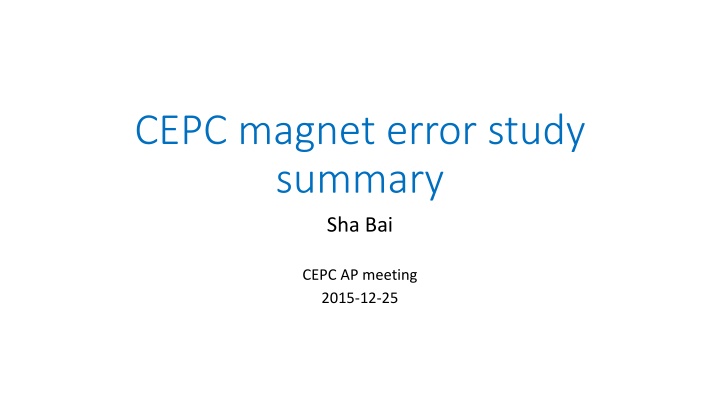 CEPC magnet error study summary

Sha Bai

CEPC AP meeting
2015-12-25